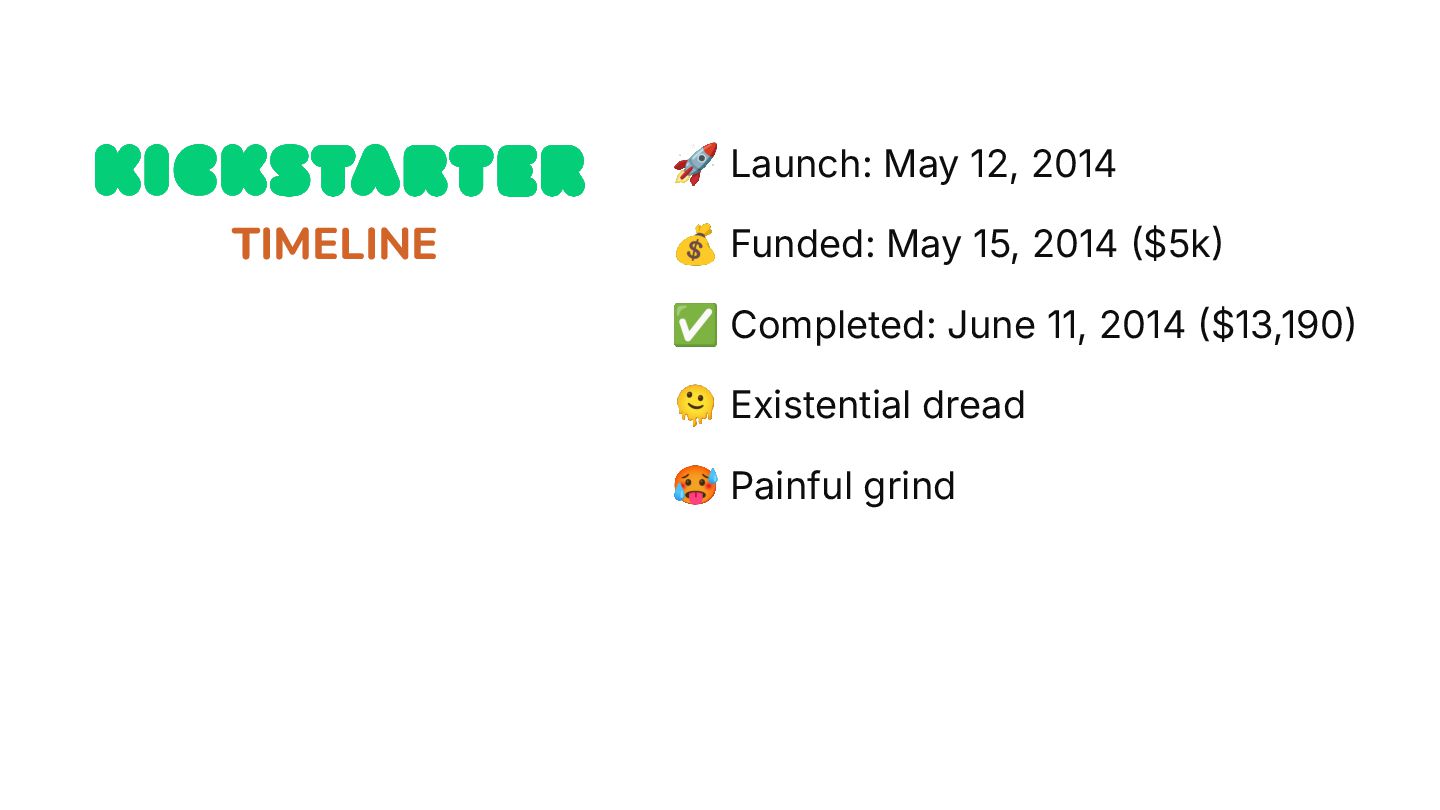 KICKSTARTER
TIMELINE

🚀 Launch: May 12, 2014

💰 Funded: May 15, 2014 (\$5k)

✅ Completed: June 11, 2014 (\$13,190)

🫠 Existential dread

🥵 Painful grind